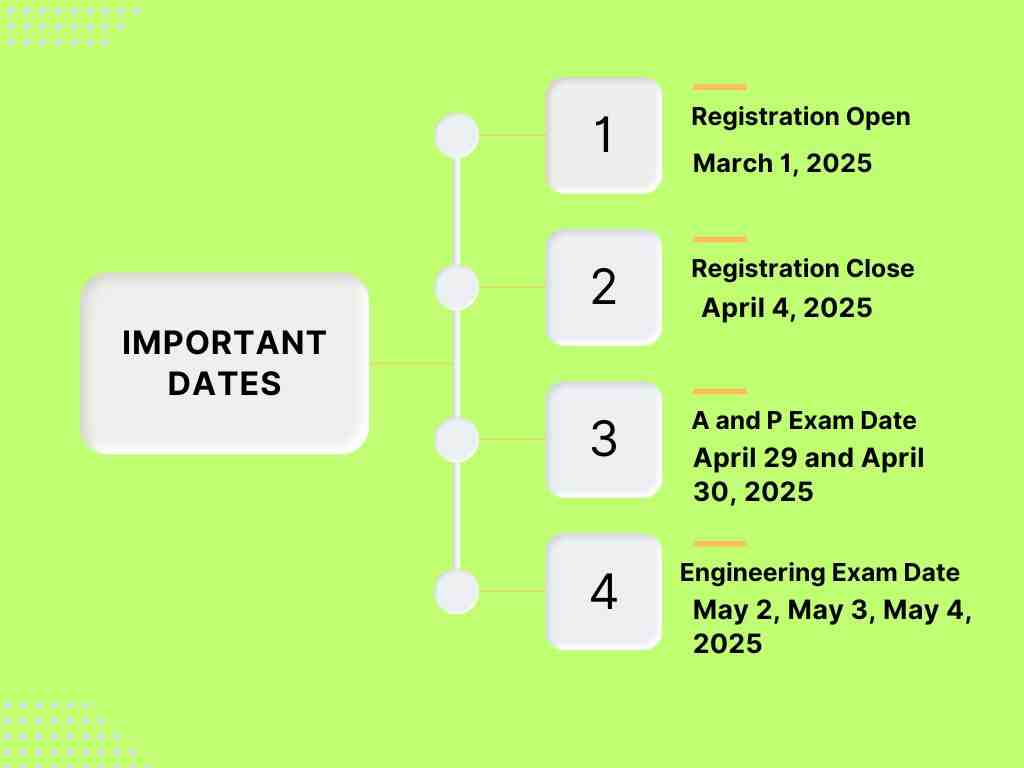 IMPORTANT DATES

1

Registration Open

March 1, 2025

2

Registration Close

April 4, 2025

3

A and P Exam Date

April 29 and April 30, 2025

4

Engineering Exam Date

May 2, May 3, May 4, 2025